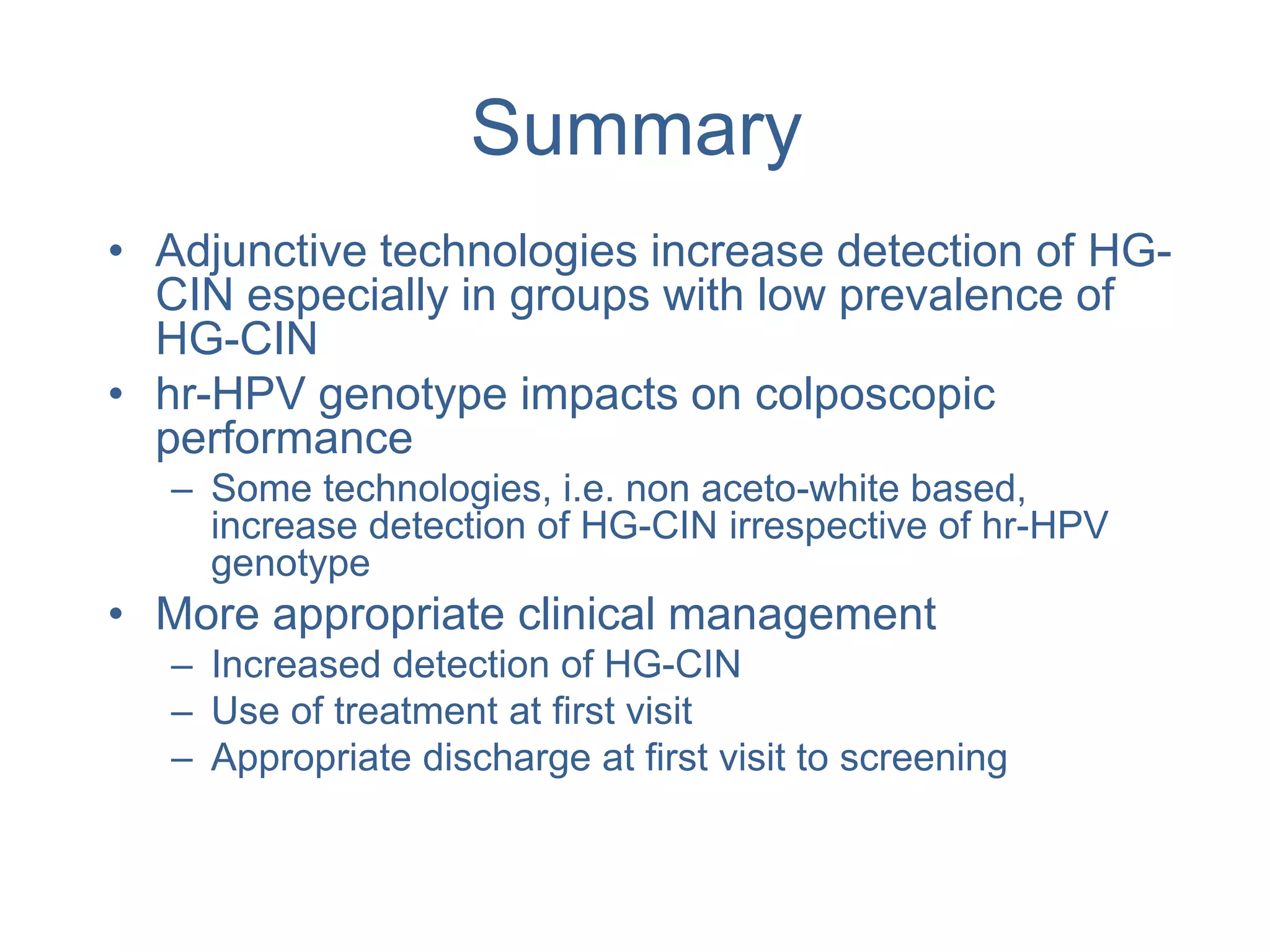 Summary

• Adjunctive technologies increase detection of HG-CIN especially in groups with low prevalence of HG-CIN
• hr-HPV genotype impacts on colposcopic performance
– Some technologies, i.e. non aceto-white based, increase detection of HG-CIN irrespective of hr-HPV genotype
• More appropriate clinical management
– Increased detection of HG-CIN
– Use of treatment at first visit
– Appropriate discharge at first visit to screening